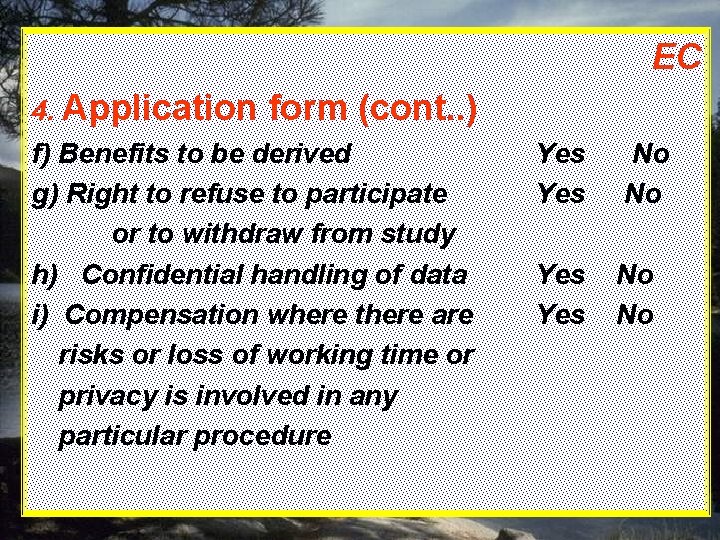 EC

4. Application form (cont..)

f) Benefits to be derived Yes No

g) Right to refuse to participate or to withdraw from study Yes No

h) Confidential handling of data Yes No

i) Compensation where there are risks or loss of working time or privacy is involved in any particular procedure Yes No